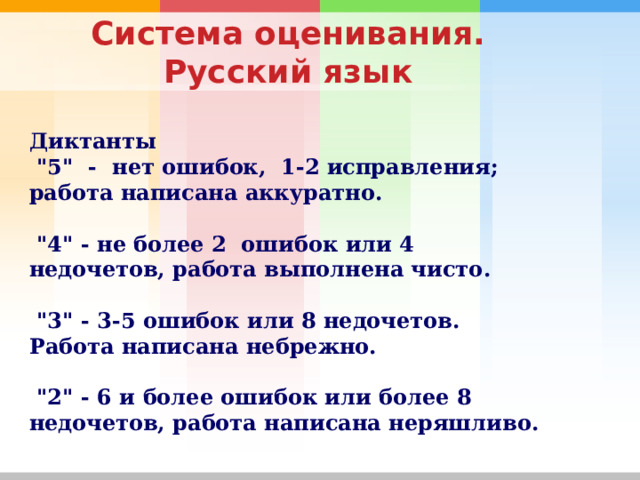 Система оценивания. Русский язык

Диктанты
"5" - нет ошибок, 1-2 исправления; работа написана аккуратно.

"4" - не более 2 ошибок или 4 недочетов, работа выполнена чисто.

"3" - 3-5 ошибок или 8 недочетов. Работа написана небрежно.

"2" - 6 и более ошибок или более 8 недочетов, работа написана неряшливо.